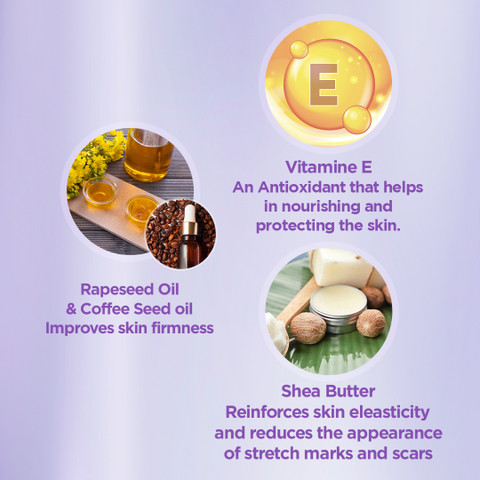 E

Vitamine E
An Antioxidant that helps in nourishing and protecting the skin.

Rapeseed Oil
& Coffee Seed oil
Improves skin firmness

Shea Butter
Reinforces skin eleasticity and reduces the appearance of stretch marks and scars